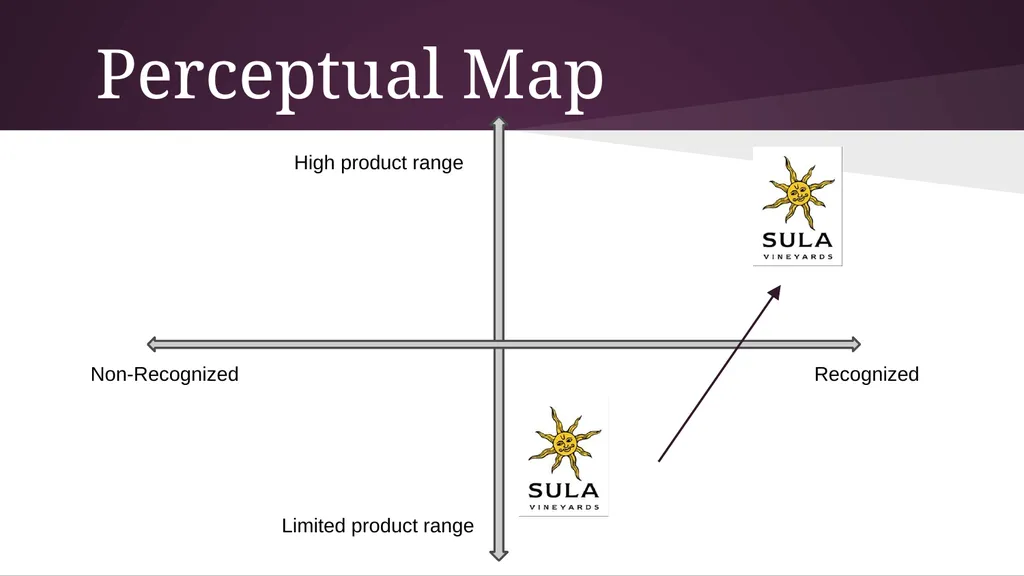 Perceptual Map

High product range

SULA
VINEYARDS

Non-Recognized

Recognized

SULA
VINEYARDS

Limited product range